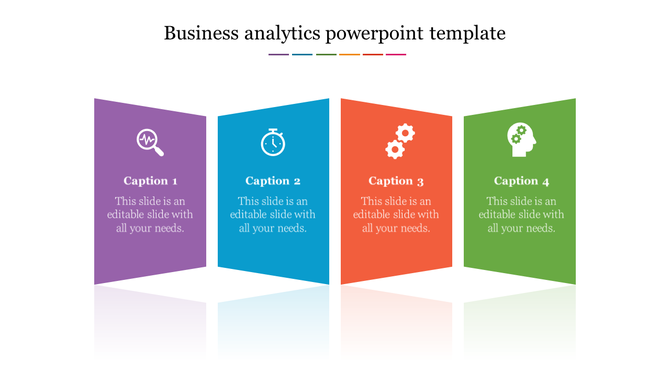 Business analytics powerpoint template

Caption 1

This slide is an editable slide with all your needs.

Caption 2

This slide is an editable slide with all your needs.

Caption 3

This slide is an editable slide with all your needs.

Caption 4

This slide is an editable slide with all your needs.